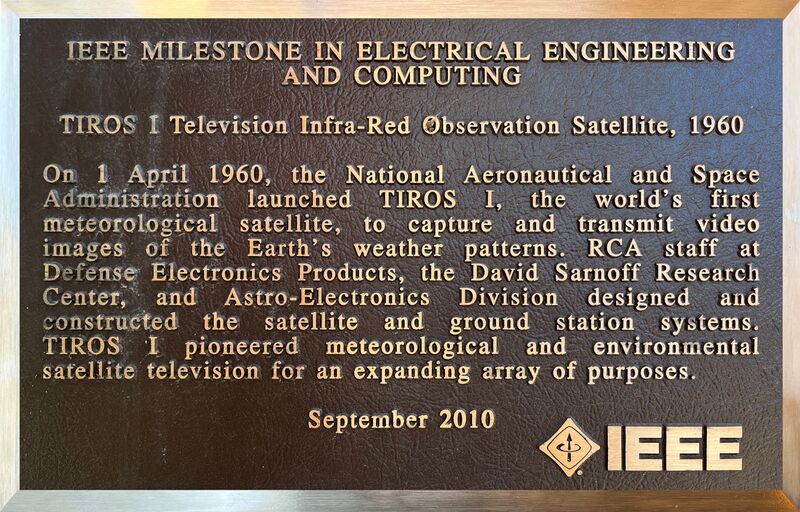 IEEE MILESTONE IN ELECTRICAL ENGINEERING AND COMPUTING

TIROS I Television Infra-Red Observation Satellite, 1960

On 1 April 1960, the National Aeronautical and Space Administration launched TIROS I, the world's first meteorological satellite, to capture and transmit video images of the Earth's weather patterns. RCA staff at Defense Electronics Products, the David Sarnoff Research Center, and Astro-Electronics Division designed and constructed the satellite and ground station systems. TIROS I pioneered meteorological and environmental satellite television for an expanding array of purposes.

September 2010

IEEE